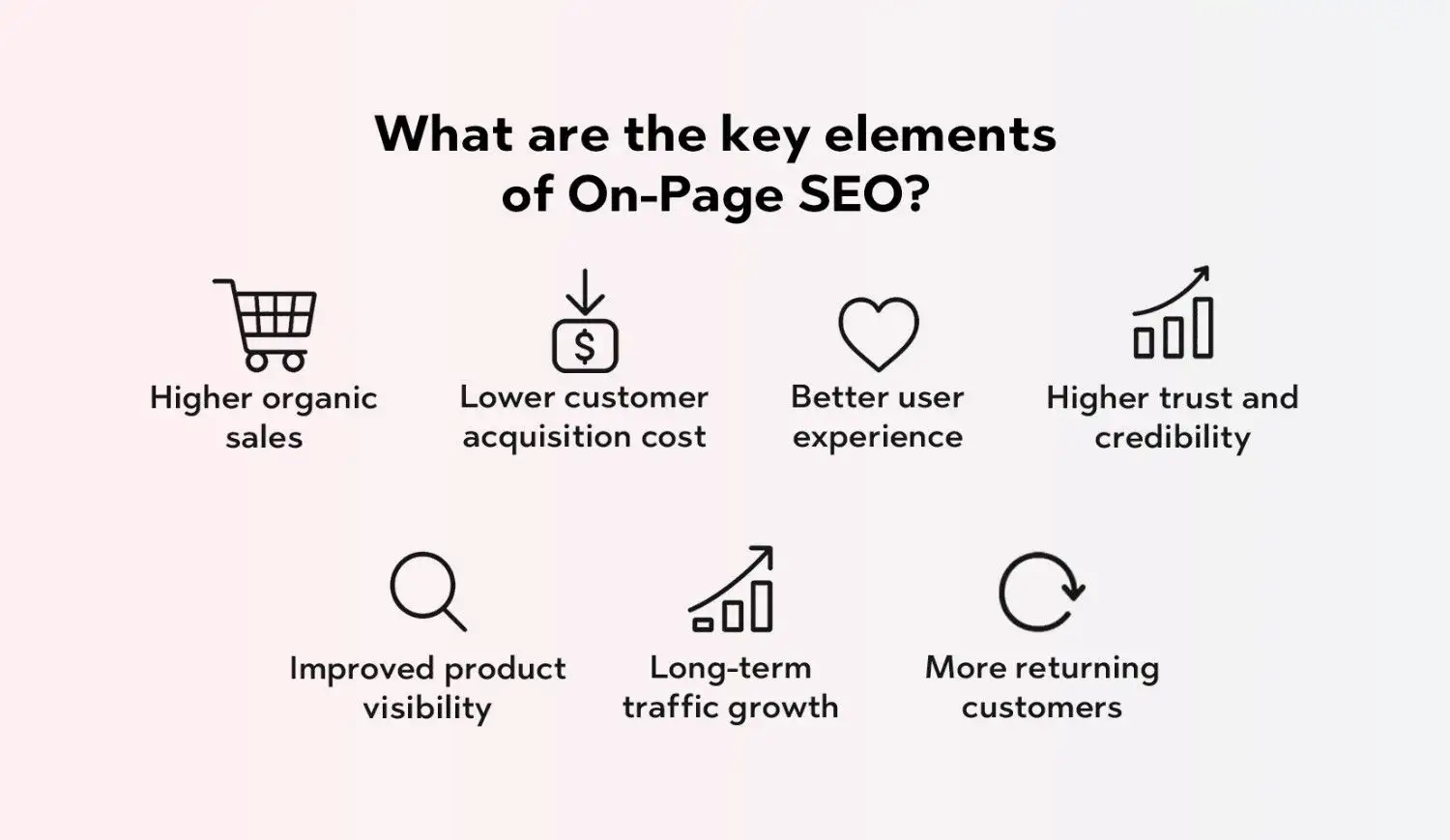 What are the key elements of On-Page SEO?

$

Higher organic sales

Lower customer acquisition cost

Better user experience

Higher trust and credibility

Improved product visibility

Long-term traffic growth

More returning customers